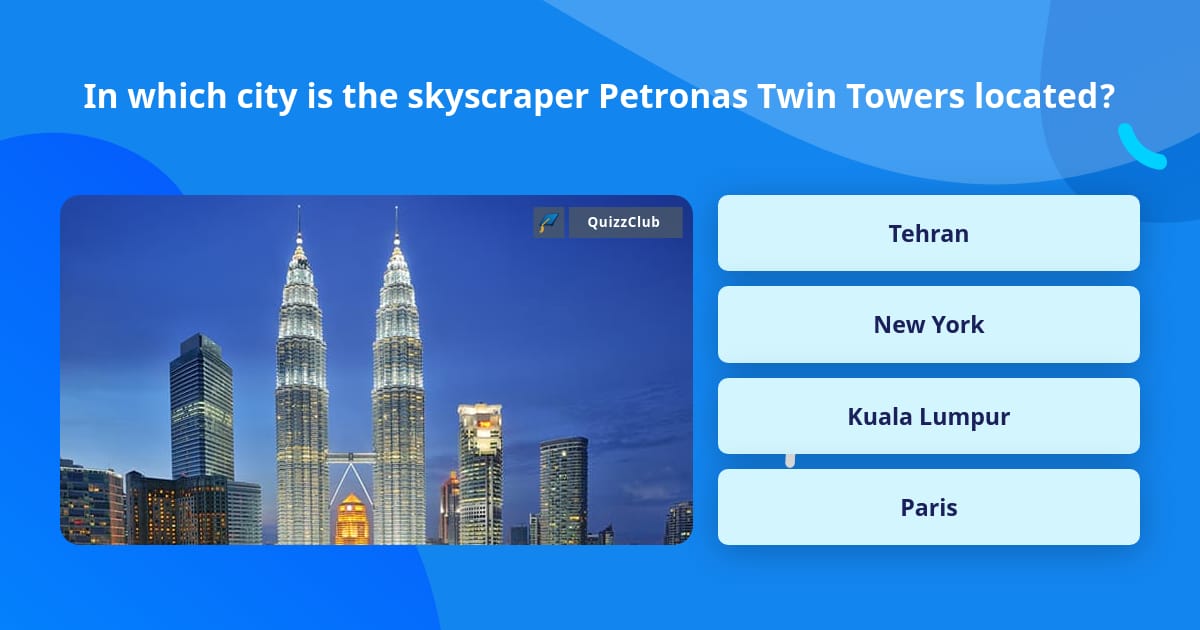 In which city is the skyscraper Petronas Twin Towers located?

QuizzClub

Tehran

New York

Kuala Lumpur

Paris